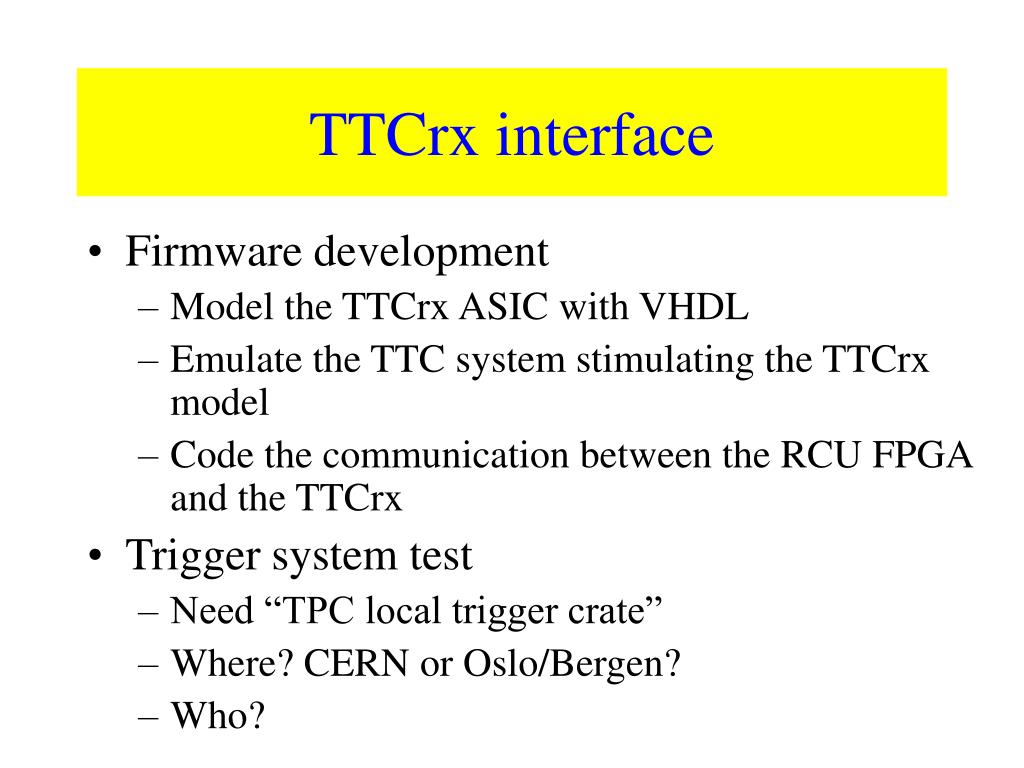 TTCrx interface

• Firmware development
– Model the TTCrx ASIC with VHDL
– Emulate the TTC system stimulating the TTCrx model
– Code the communication between the RCU FPGA and the TTCrx

• Trigger system test
– Need “TPC local trigger crate”
– Where? CERN or Oslo/Bergen?
– Who?